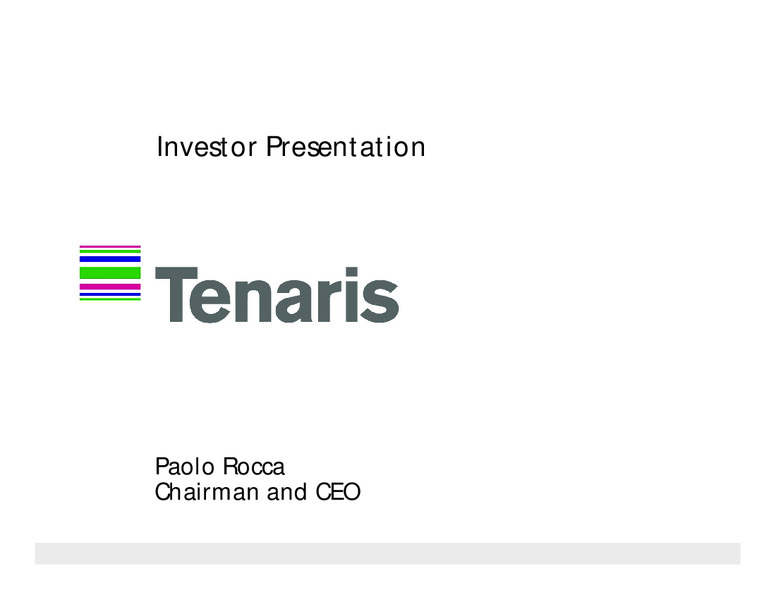 Investor Presentation

Tenaris

Paolo Rocca
Chairman and CEO